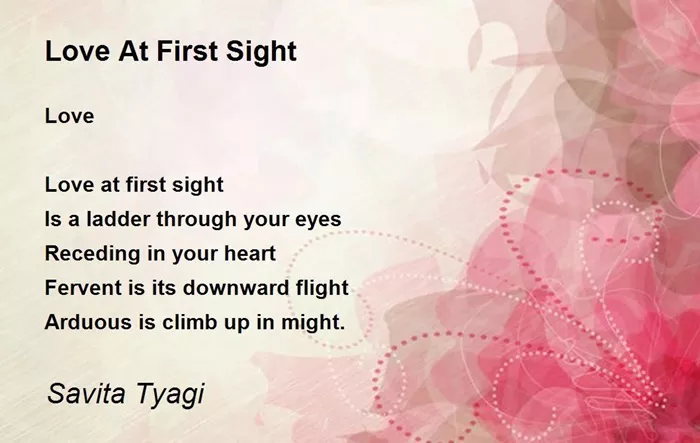 Love At First Sight

Love

Love at first sight
Is a ladder through your eyes
Receding in your heart
Fervent is its downward flight
Arduous is climb up in might.

Savita Tyagi